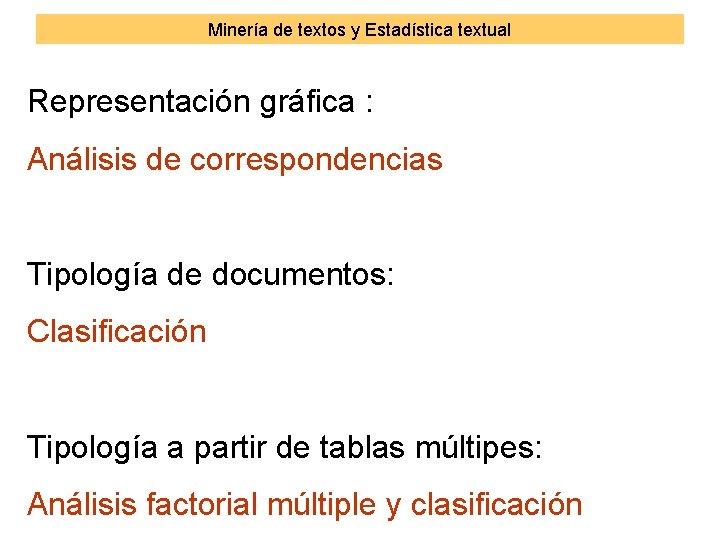 Minería de textos y Estadística textual

Representación gráfica :

Análisis de correspondencias

Tipología de documentos:

Clasificación

Tipología a partir de tablas múltipes:

Análisis factorial múltiple y clasificación